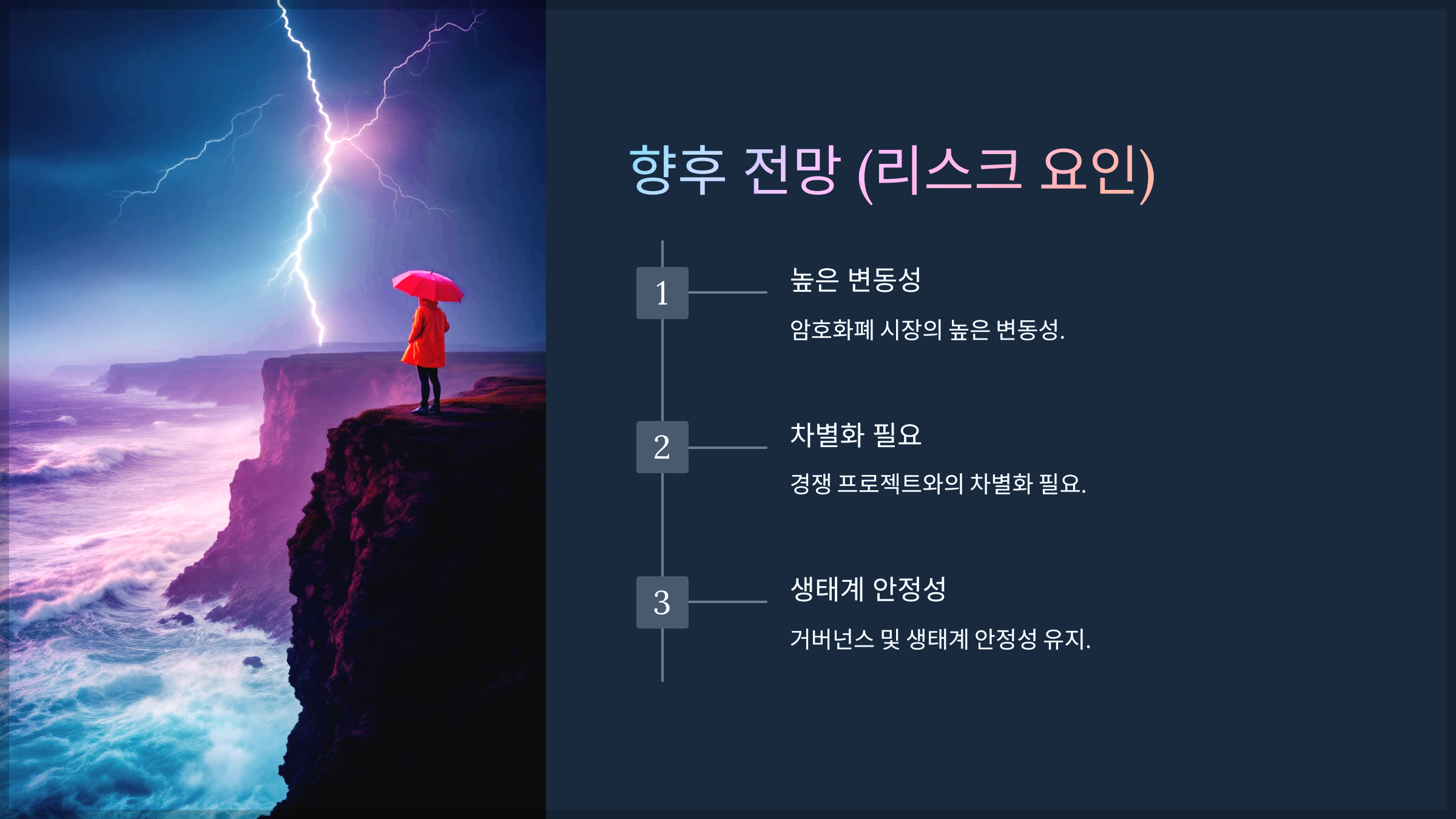 향후 전망 (리스크 요인)

1

높은 변동성

암호화폐 시장의 높은 변동성.

2

차별화 필요

경쟁 프로젝트와의 차별화 필요.

3

생태계 안정성

거버넌스 및 생태계 안정성 유지.